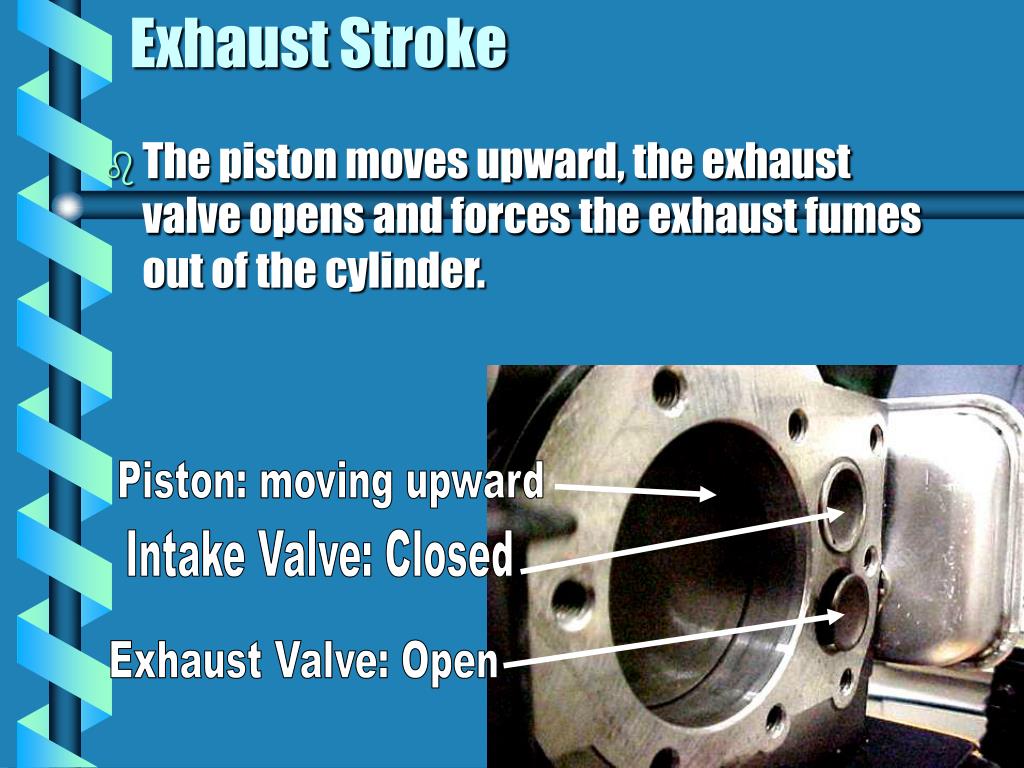 Exhaust Stroke

The piston moves upward, the exhaust valve opens and forces the exhaust fumes out of the cylinder.

Piston: moving upward

Intake Valve: Closed

Exhaust Valve: Open